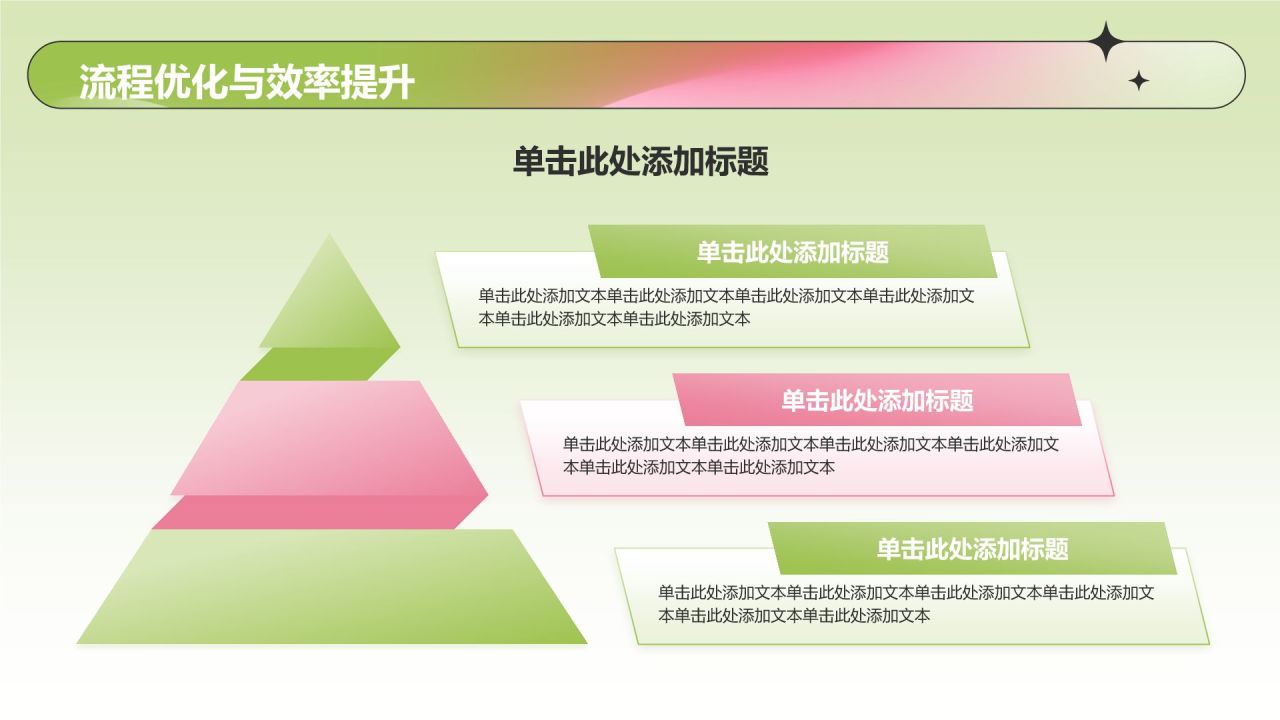 流程优化与效率提升

单击此处添加标题

单击此处添加标题

单击此处添加文本单击此处添加文本单击此处添加文本单击此处添加文本单击此处添加文本单击此处添加文本

单击此处添加标题

单击此处添加文本单击此处添加文本单击此处添加文本单击此处添加文本单击此处添加文本单击此处添加文本

单击此处添加标题

单击此处添加文本单击此处添加文本单击此处添加文本单击此处添加文本单击此处添加文本单击此处添加文本